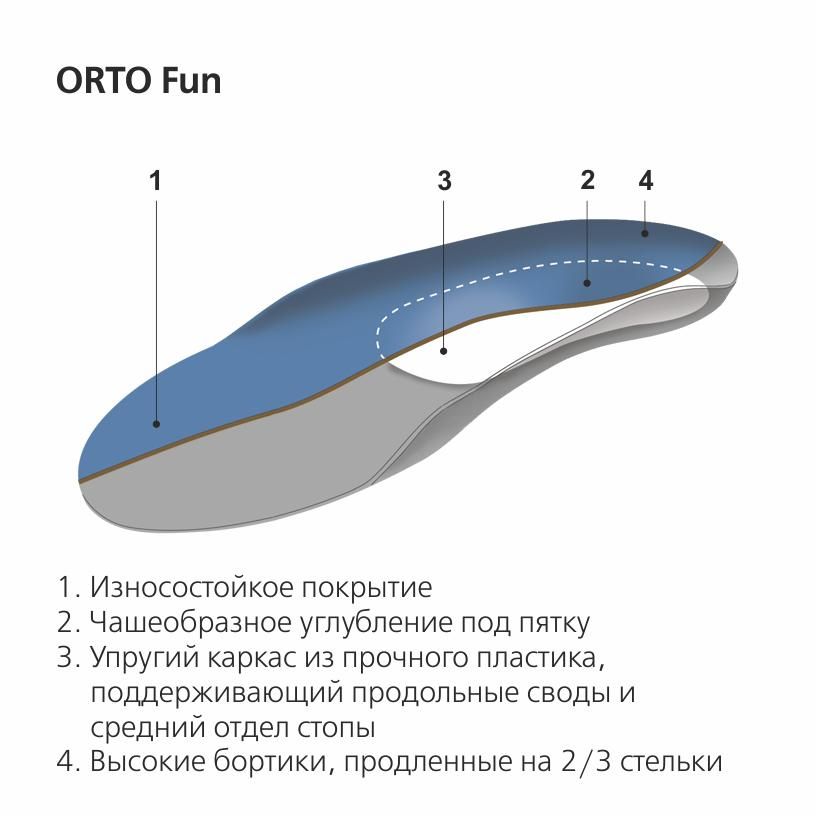 ORTO Fun

1

3

2

4

1. Износостойкое покрытие
2. Чашеобразное углубление под пятку
3. Упругий каркас из прочного пластика, поддерживающий продольные своды и средний отдел стопы
4. Высокие бортики, продленные на 2/3 стельки